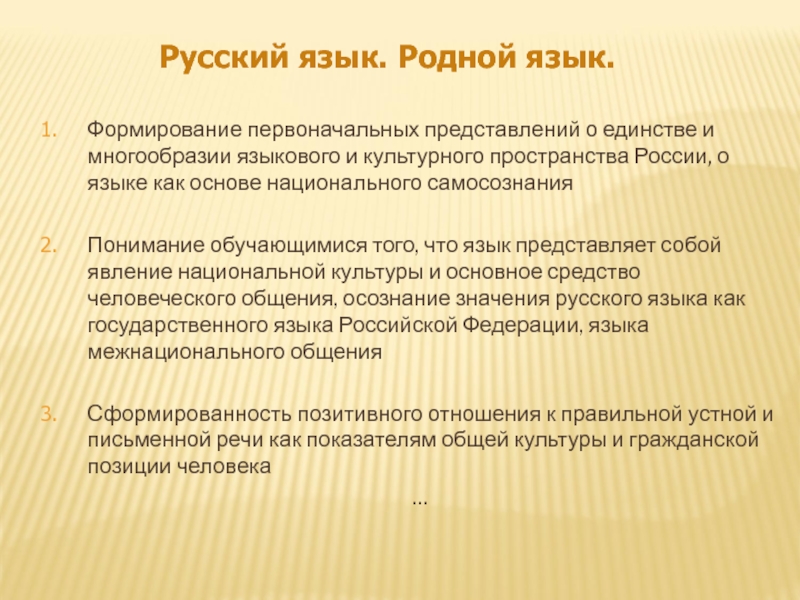 Русский язык. Родной язык.

1. Формирование первоначальных представлений о единстве и многообразии языкового и культурного пространства России, о языке как основе национального самосознания

2. Понимание обучающимися того, что язык представляет собой явление национальной культуры и основное средство человеческого общения, осознание значения русского языка как государственного языка Российской Федерации, языка межнационального общения

3. Сформированность позитивного отношения к правильной устной и письменной речи как показателям общей культуры и гражданской позиции человека

…